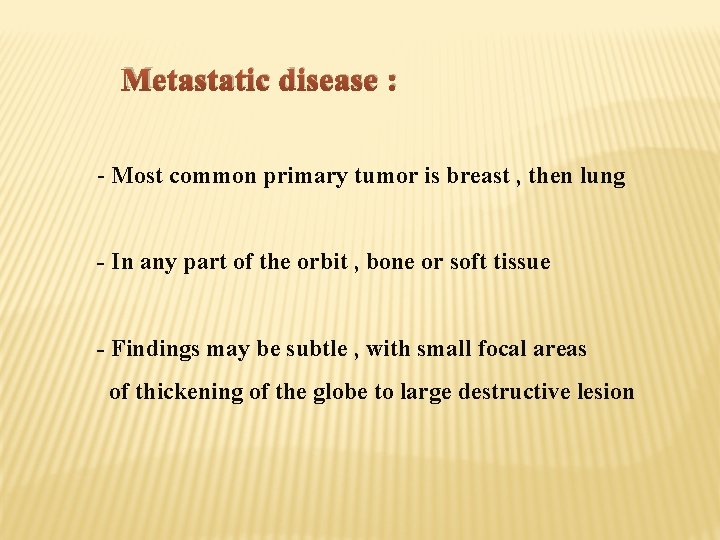 Metastatic disease :

- Most common primary tumor is breast , then lung

- In any part of the orbit , bone or soft tissue

- Findings may be subtle , with small focal areas of thickening of the globe to large destructive lesion